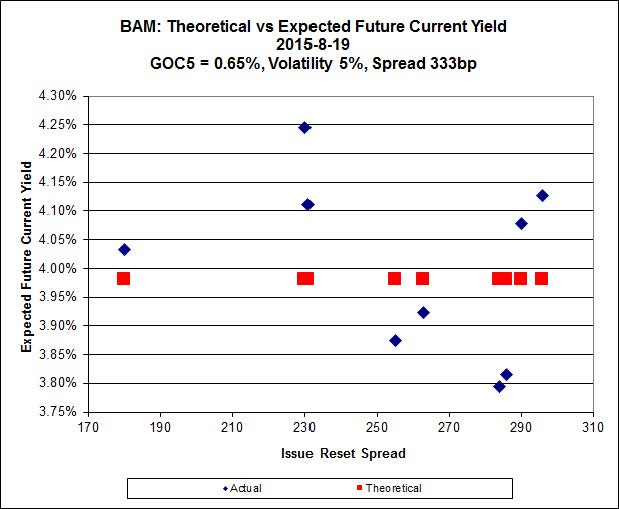 BAM: Theoretical vs Expected Future Current Yield
2015-8-19
GOC5 = 0.65%, Volatility 5%, Spread 333bp

Expected Future Current Yield

4.30%
4.25%
4.20%
4.15%
4.10%
4.05%
4.00%
3.95%
3.90%
3.85%
3.80%
3.75%

170 190 210 230 250 270 290 310

Issue Reset Spread

Actual Theoretical